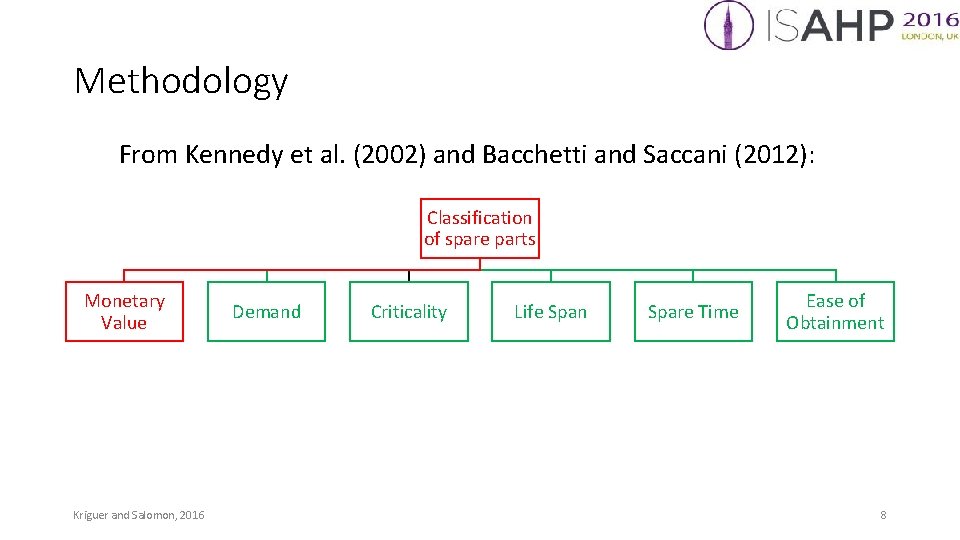 ISAHP 2016 LONDON, UK

Methodology

From Kennedy et al. (2002) and Bacchetti and Saccani (2012):

Classification of spare parts

Monetary Value

Demand

Criticality

Life Span

Spare Time

Ease of Obtainment

Kriguer and Salomon, 2016

8